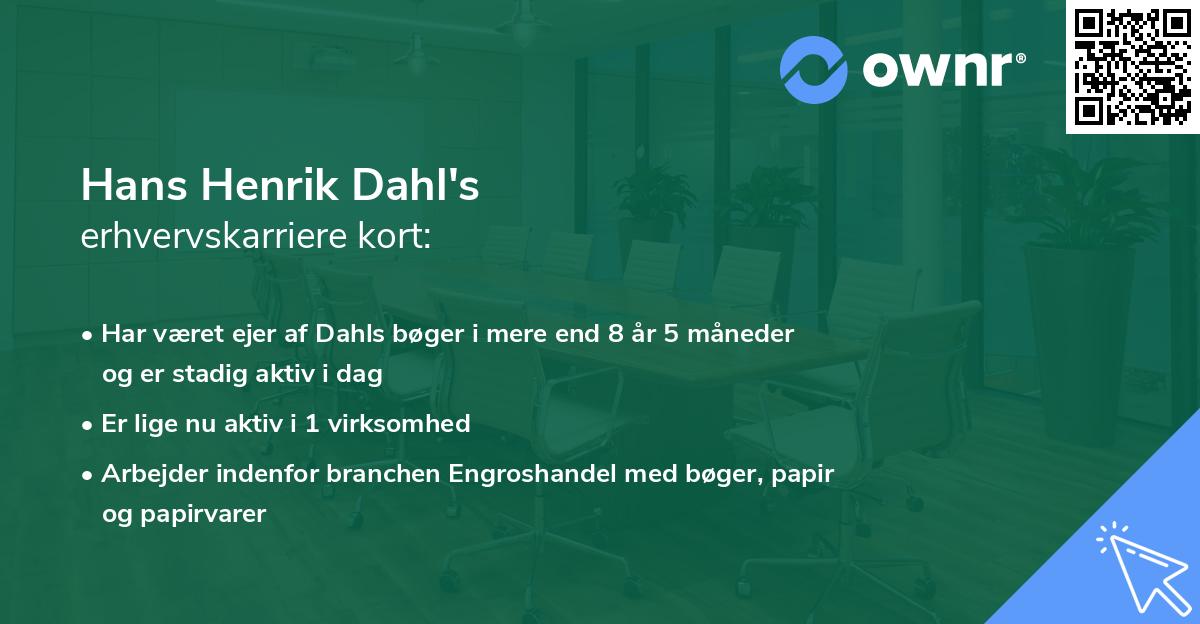 ownr®

Hans Henrik Dahl's
erhvervskarriere kort:

• Har været ejer af Dahls bøger i mere end 8 år 5 måneder og er stadig aktiv i dag
• Er lige nu aktiv i 1 virksomhed
• Arbejder indenfor branchen Engroshandel med bøger, papir og papirvarer